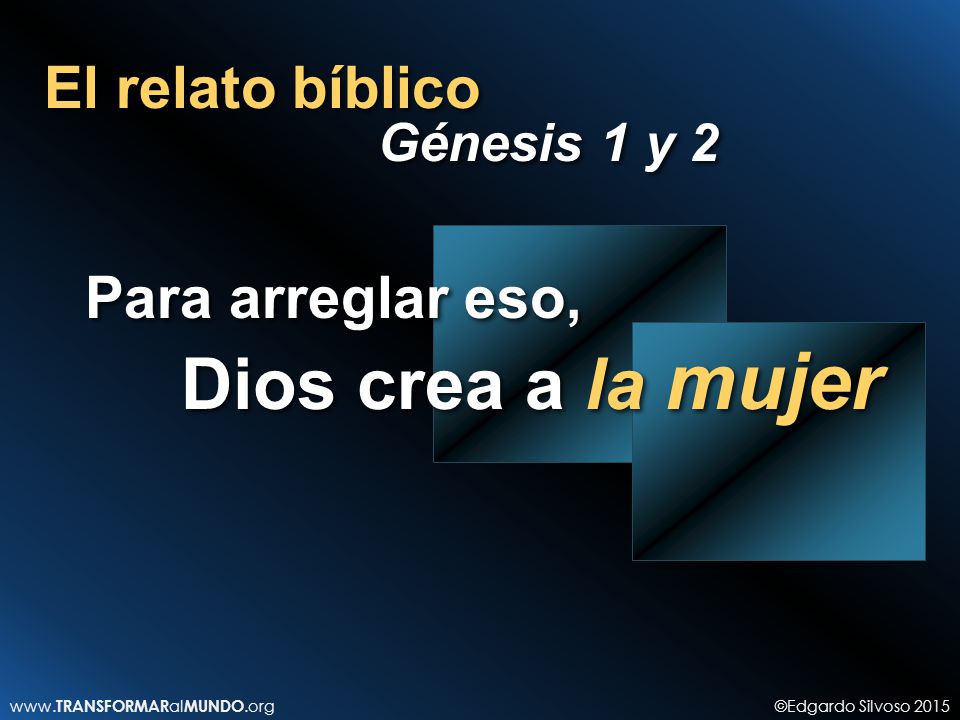 El relato bíblico

Génesis 1 y 2

Para arreglar eso,

Dios crea a la mujer

www.TRANSFORMARalMUNDO.org

©Edgardo Silvoso 2015